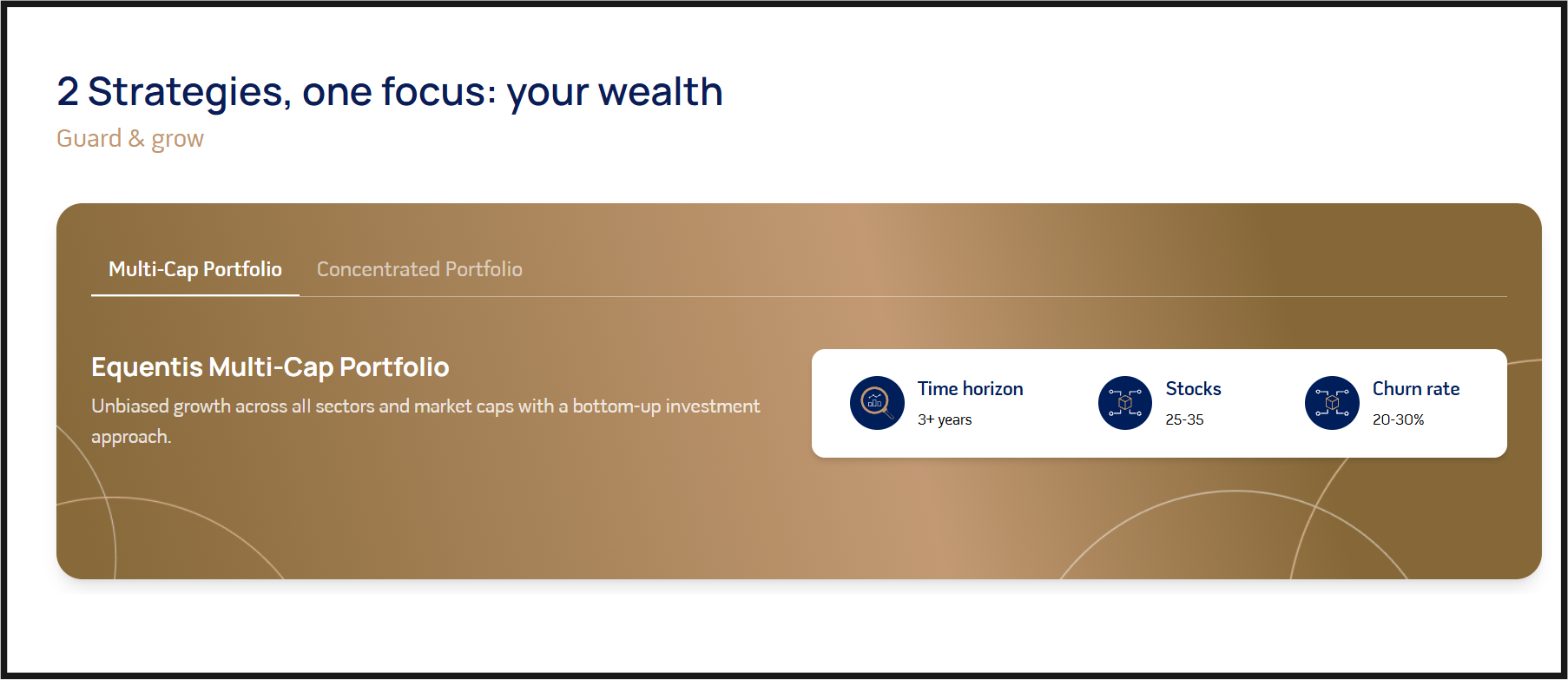 2 Strategies, one focus: your wealth

Guard & grow

Multi-Cap Portfolio Concentrated Portfolio

Equentis Multi-Cap Portfolio

Unbiased growth across all sectors and market caps with a bottom-up investment approach.

Time horizon
3+ years

Stocks
25-35

Churn rate
20-30%